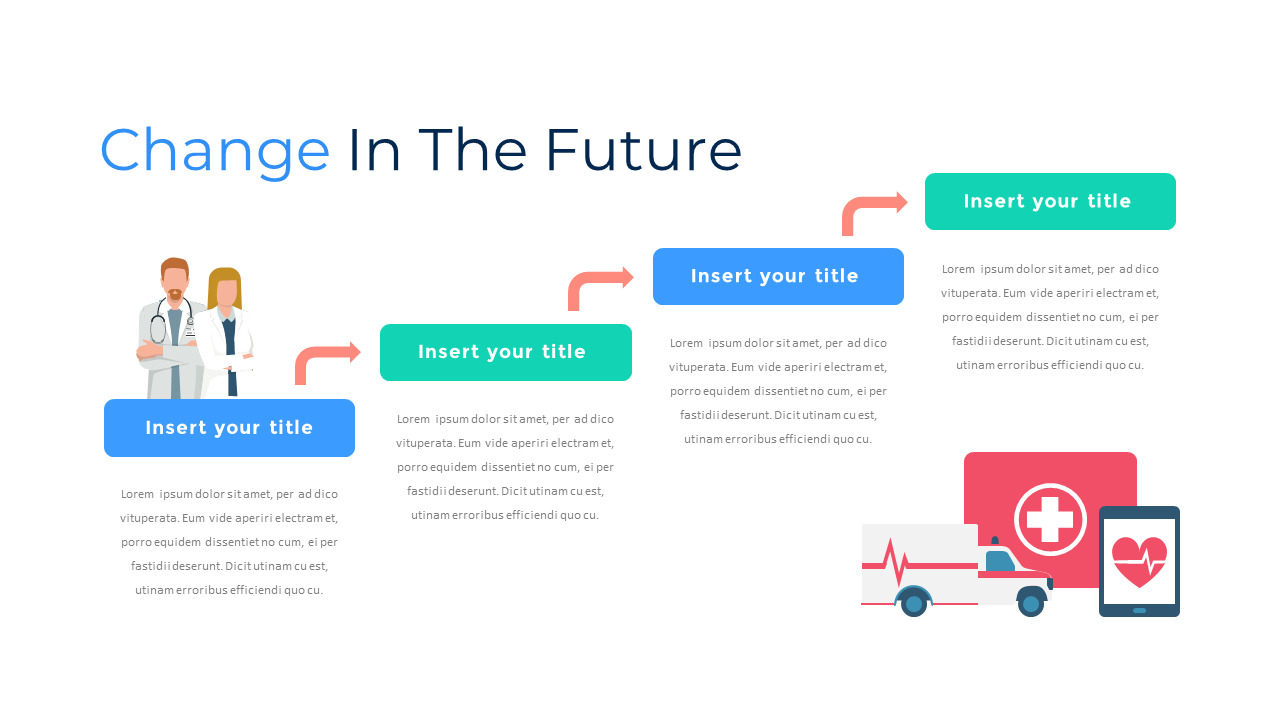 Change In The Future

Insert your title

Lorem ipsum dolor sit amet, per ad dico vituperata. Eum vide aperiri electram et, porro equidem dissentiet no cum, ei per fastidii deserunt. Dicit utinam cu est, utinam erroribus efficiendi quo cu.

Insert your title

Lorem ipsum dolor sit amet, per ad dico vituperata. Eum vide aperiri electram et, porro equidem dissentiet no cum, ei per fastidii deserunt. Dicit utinam cu est, utinam erroribus efficiendi quo cu.

Insert your title

Lorem ipsum dolor sit amet, per ad dico vituperata. Eum vide aperiri electram et, porro equidem dissentiet no cum, ei per fastidii deserunt. Dicit utinam cu est, utinam erroribus efficiendi quo cu.

Insert your title

Lorem ipsum dolor sit amet, per ad dico vituperata. Eum vide aperiri electram et, porro equidem dissentiet no cum, ei per fastidii deserunt. Dicit utinam cu est, utinam erroribus efficiendi quo cu.